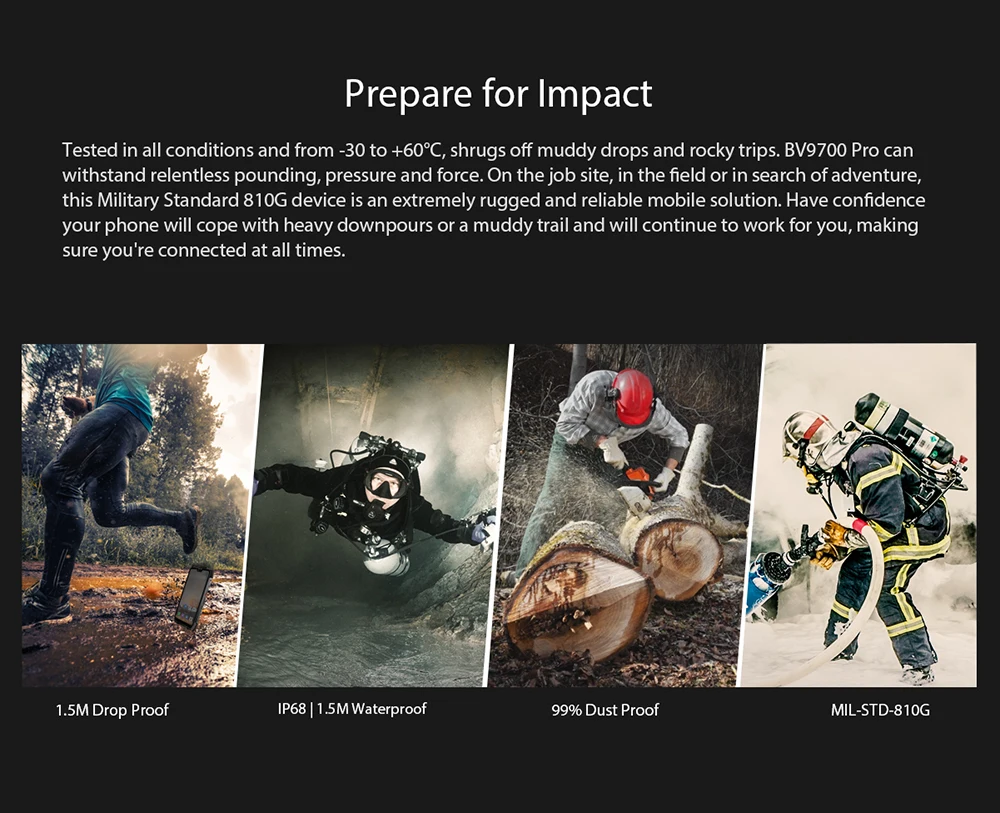 Prepare for Impact

Tested in all conditions and from -30 to +60°C, shrugs off muddy drops and rocky trips. BV9700 Pro can withstand relentless pounding, pressure and force. On the job site, in the field or in search of adventure, this Military Standard 810G device is an extremely rugged and reliable mobile solution. Have confidence your phone will cope with heavy downpours or a muddy trail and will continue to work for you, making sure you're connected at all times.

1.5M Drop Proof

IP68 | 1.5M Waterproof

99% Dust Proof

MIL-STD-810G